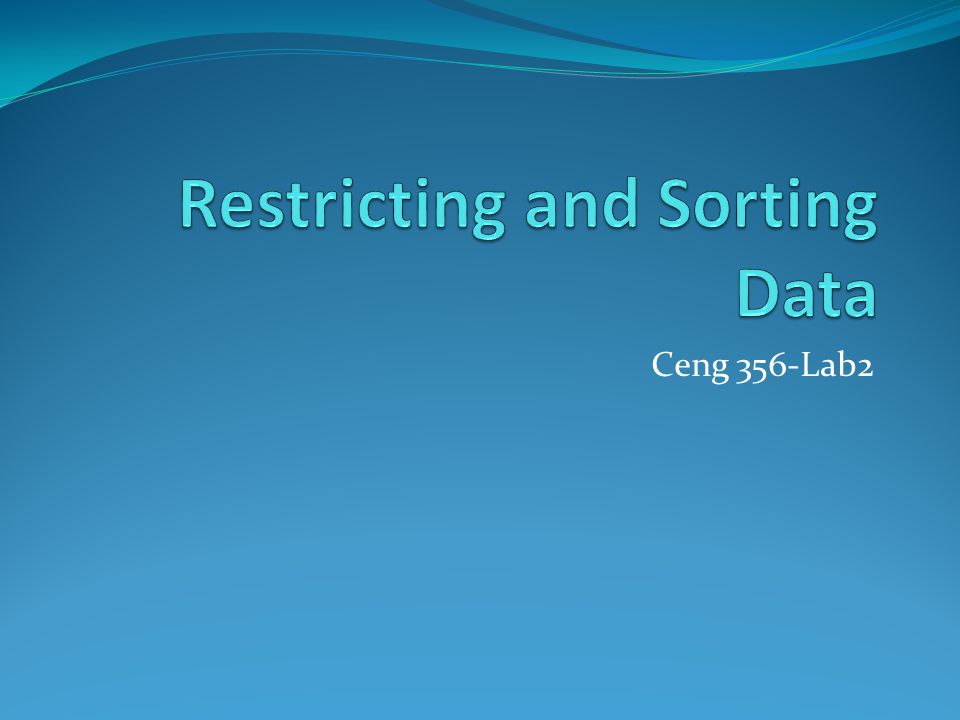 Restricting and Sorting Data

Ceng 356-Lab2